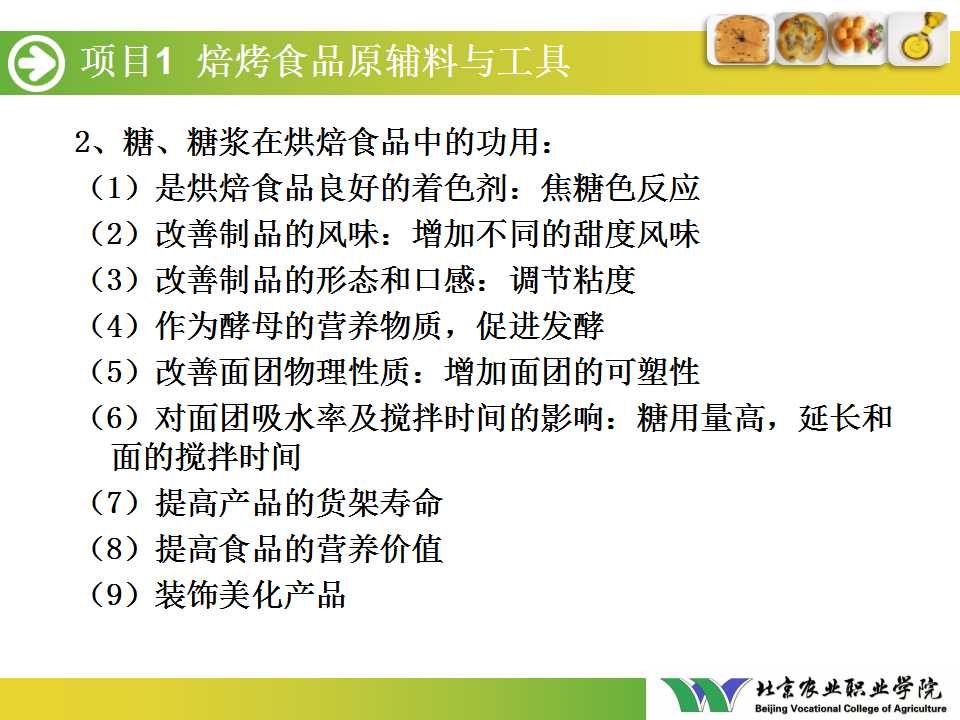 项目1 焙烤食品原辅料与工具

2、糖、糖浆在烘焙食品中的功用：
（1）是烘焙食品良好的着色剂：焦糖色反应
（2）改善制品的风味：增加不同的甜度风味
（3）改善制品的形态和口感：调节粘度
（4）作为酵母的营养物质，促进发酵
（5）改善面团物理性质：增加面团的可塑性
（6）对面团吸水率及搅拌时间的影响：糖用量高，延长和面的搅拌时间
（7）提高产品的货架寿命
（8）提高食品的营养价值
（9）装饰美化产品

北京农业职业学院
Beijing Vocational College of Agriculture